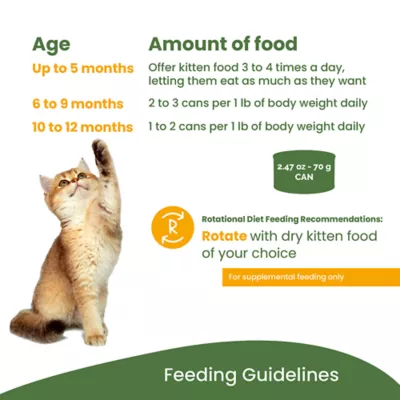 | Age | Amount of food |
|---|---|
| Up to 5 months | Offer kitten food 3 to 4 times a day, letting them eat as much as they want |
| 6 to 9 months | 2 to 3 cans per 1 lb of body weight daily |
| 10 to 12 months | 1 to 2 cans per 1 lb of body weight daily |

2.47 oz - 70 g CAN

R

Rotational Diet Feeding Recommendations:

Rotate with dry kitten food of your choice

For supplemental feeding only

Feeding Guidelines